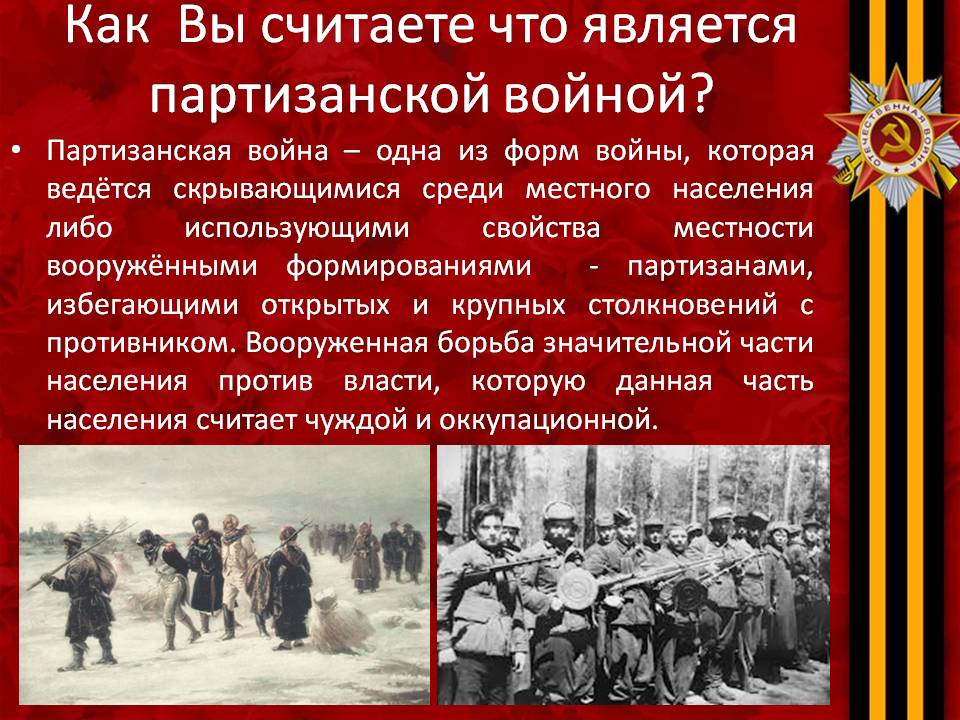 Как Вы считаете что является партизанской войной?

• Партизанская война – одна из форм войны, которая ведётся скрывающимися среди местного населения либо использующими свойства местности вооружёнными формированиями - партизанами, избегающими открытых и крупных столкновений с противником. Вооруженная борьба значительной части населения против власти, которую данная часть населения считает чуждой и оккупационной.

ОТЕЧЕСТВЕННАЯ ВОЙНА